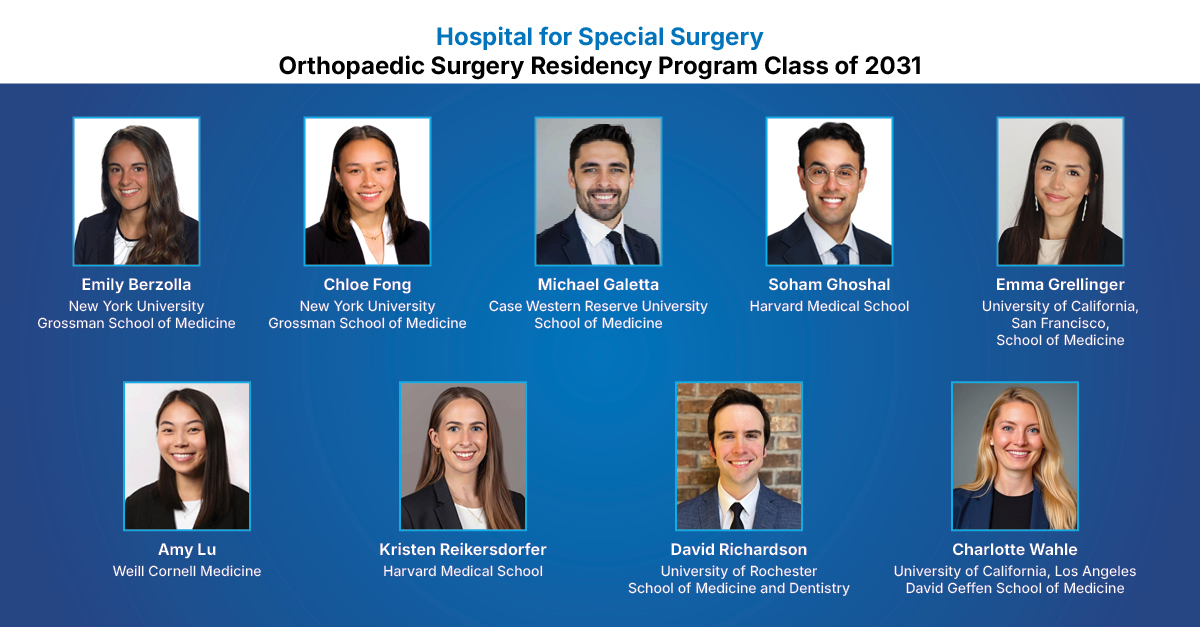 Hospital for Special Surgery
Orthopaedic Surgery Residency Program Class of 2031

Emily Berzolla
New York University Grossman School of Medicine

Chloe Fong
New York University Grossman School of Medicine

Michael Galetta
Case Western Reserve University School of Medicine

Soham Ghoshal
Harvard Medical School

Emma Grellinger
University of California, San Francisco, School of Medicine

Amy Lu
Weill Cornell Medicine

Kristen Reikersdorfer
Harvard Medical School

David Richardson
University of Rochester School of Medicine and Dentistry

Charlotte Wahle
University of California, Los Angeles David Geffen School of Medicine